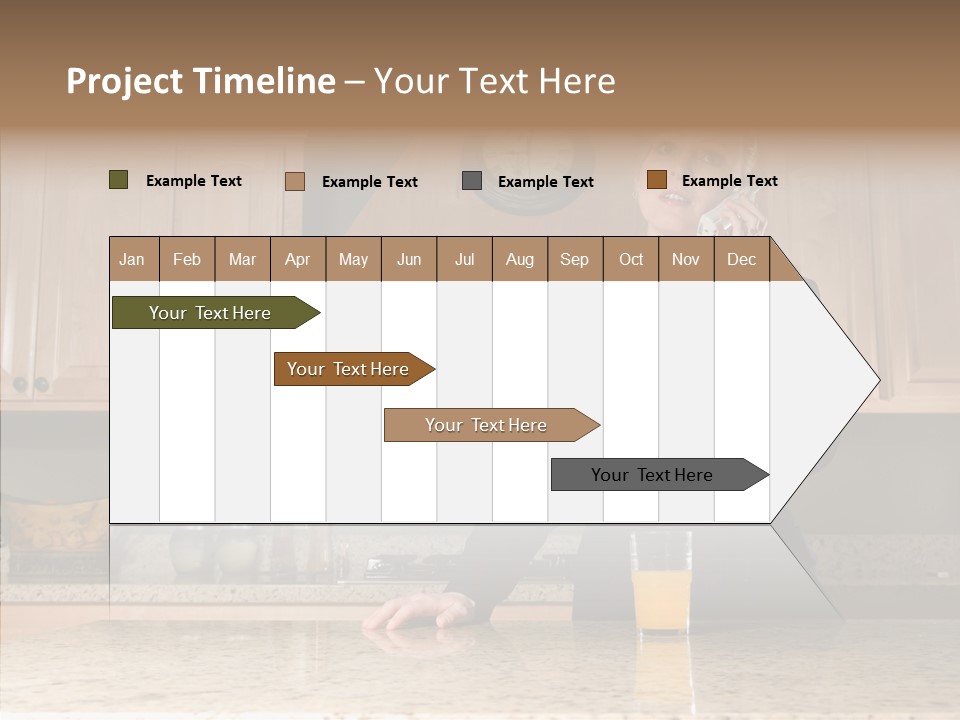 Project Timeline – Your Text Here

Example Text
Example Text
Example Text
Example Text

| Jan | Feb | Mar | Apr | May | Jun | Jul | Aug | Sep | Oct | Nov | Dec |
|---|---|---|---|---|---|---|---|---|---|---|---|

Your Text Here

Your Text Here

Your Text Here

Your Text Here